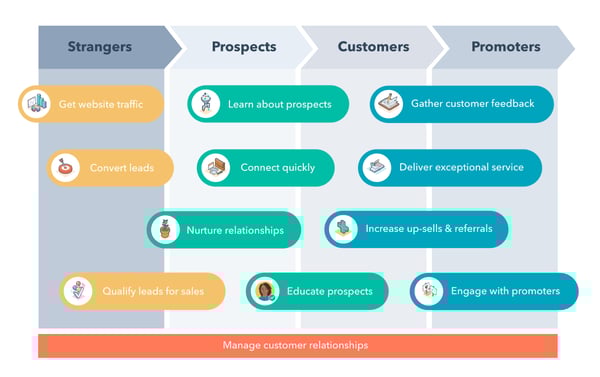 Strangers
Prospects
Customers
Promoters

Get website traffic
Learn about prospects
Gather customer feedback

Convert leads
Connect quickly
Deliver exceptional service

Nurture relationships
Increase up-sells & referrals

Qualify leads for sales
Educate prospects
Engage with promoters

Manage customer relationships